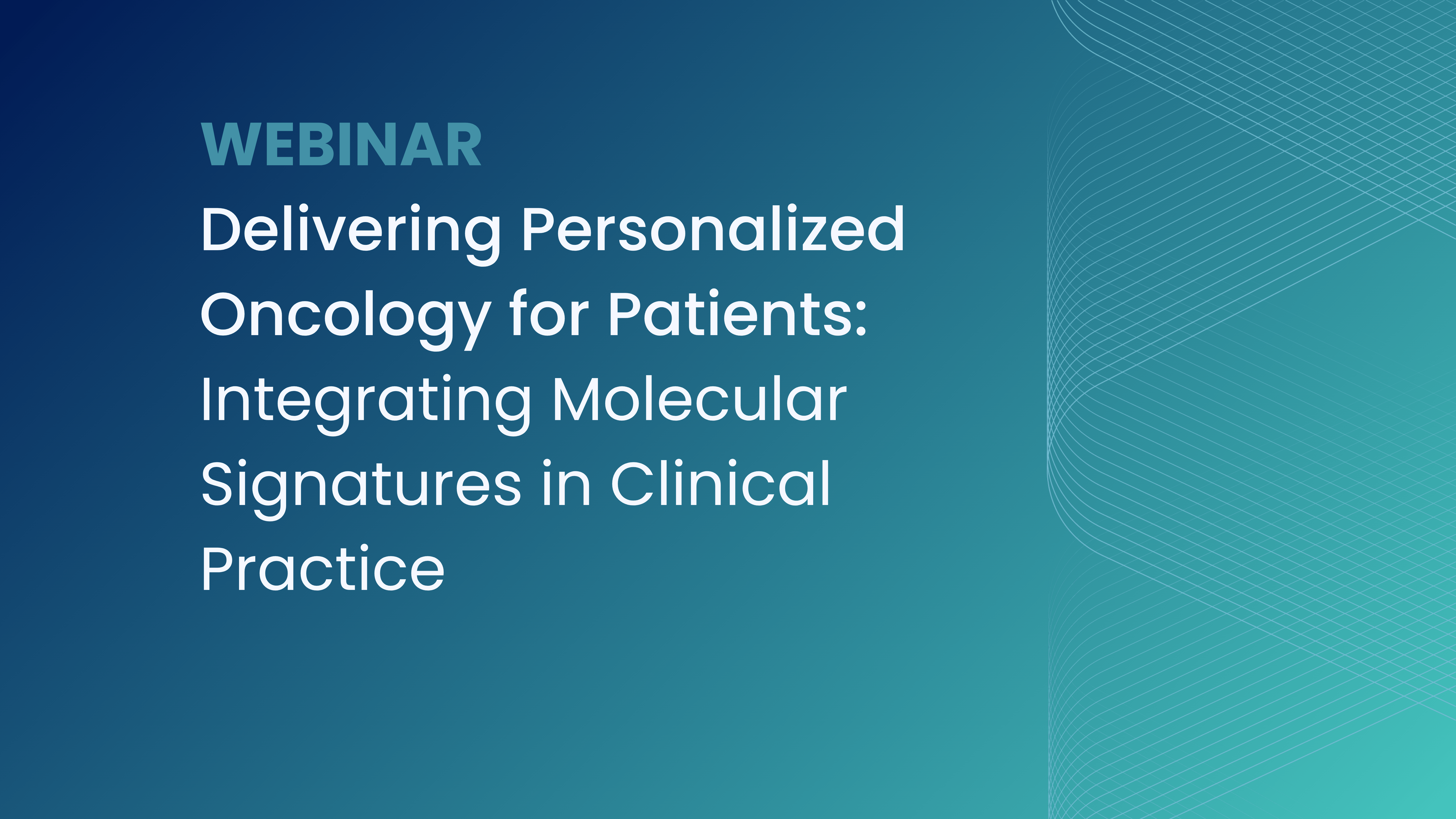 WEBINAR

Delivering Personalized Oncology for Patients: Integrating Molecular Signatures in Clinical Practice